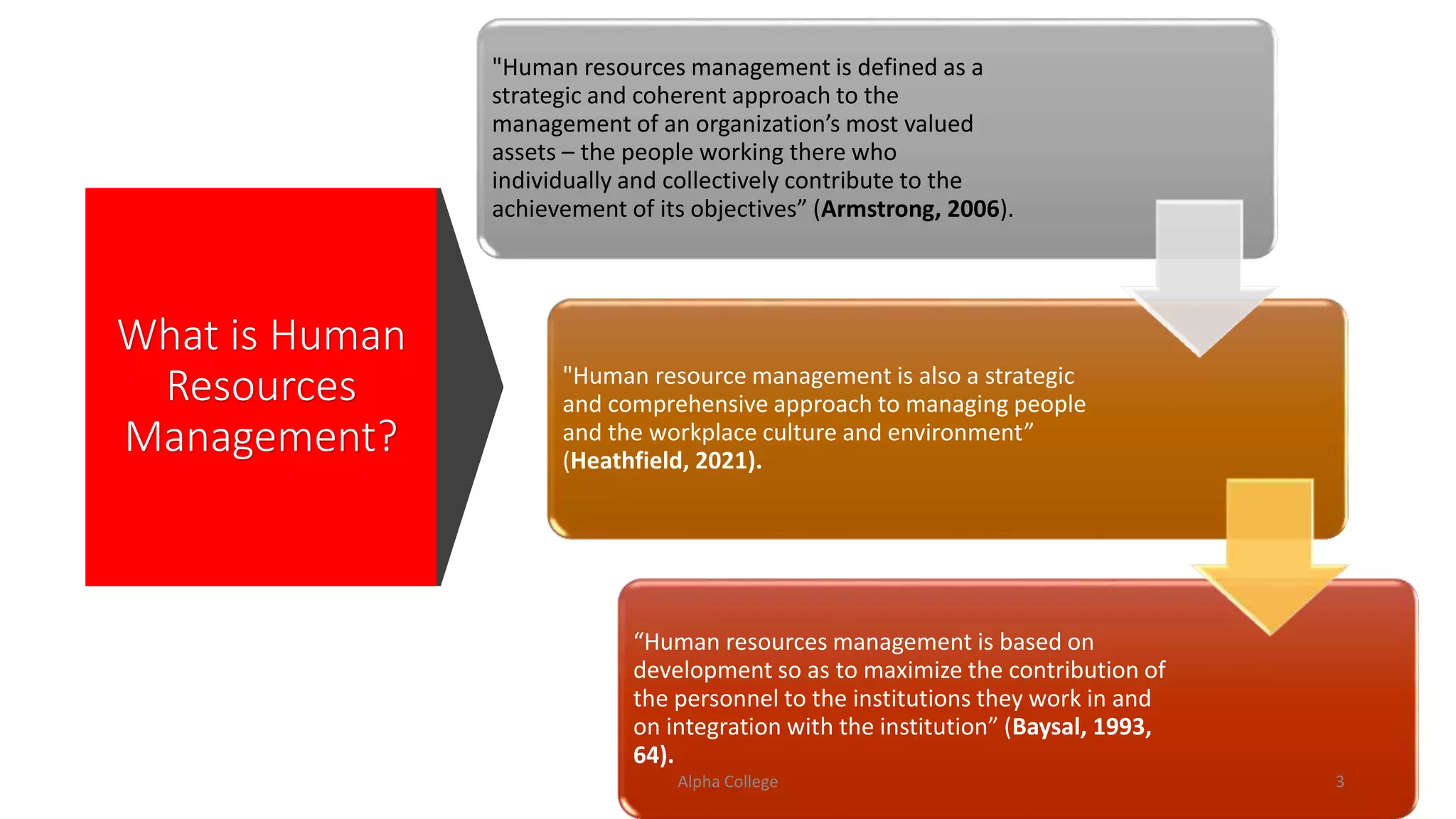 What is Human Resources Management?

"Human resources management is defined as a strategic and coherent approach to the management of an organization's most valued assets – the people working there who individually and collectively contribute to the achievement of its objectives" (Armstrong, 2006).

"Human resource management is also a strategic and comprehensive approach to managing people and the workplace culture and environment" (Heathfield, 2021).

"Human resources management is based on development so as to maximize the contribution of the personnel to the institutions they work in and on integration with the institution" (Baysal, 1993, 64).

Alpha College

3